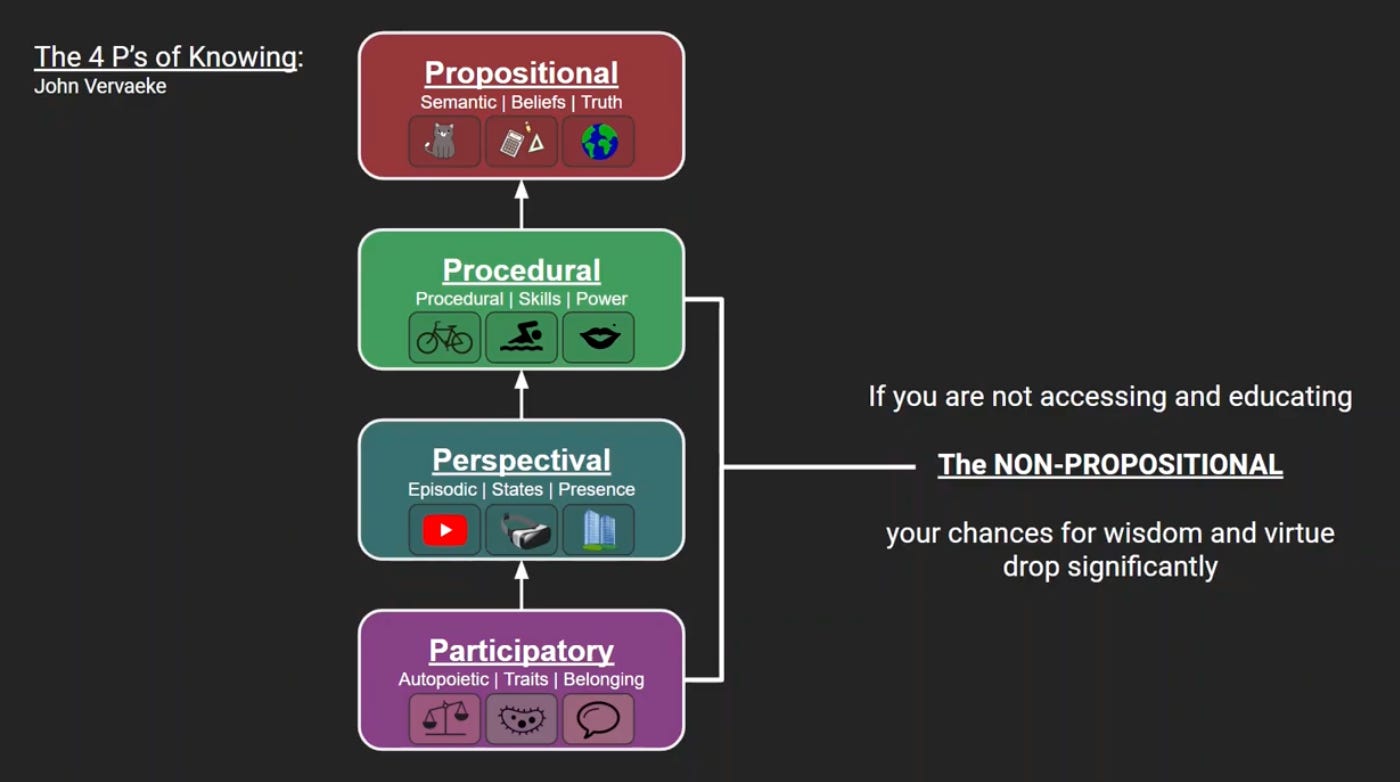 The 4 P's of Knowing:
John Vervaeke

Propositional
Semantic | Beliefs | Truth

Procedural
Procedural | Skills | Power

Perspectival
Episodic | States | Presence

Participatory
Autopoietic | Traits | Belonging

If you are not accessing and educating

The NON-PROPOSITIONAL

your chances for wisdom and virtue drop significantly